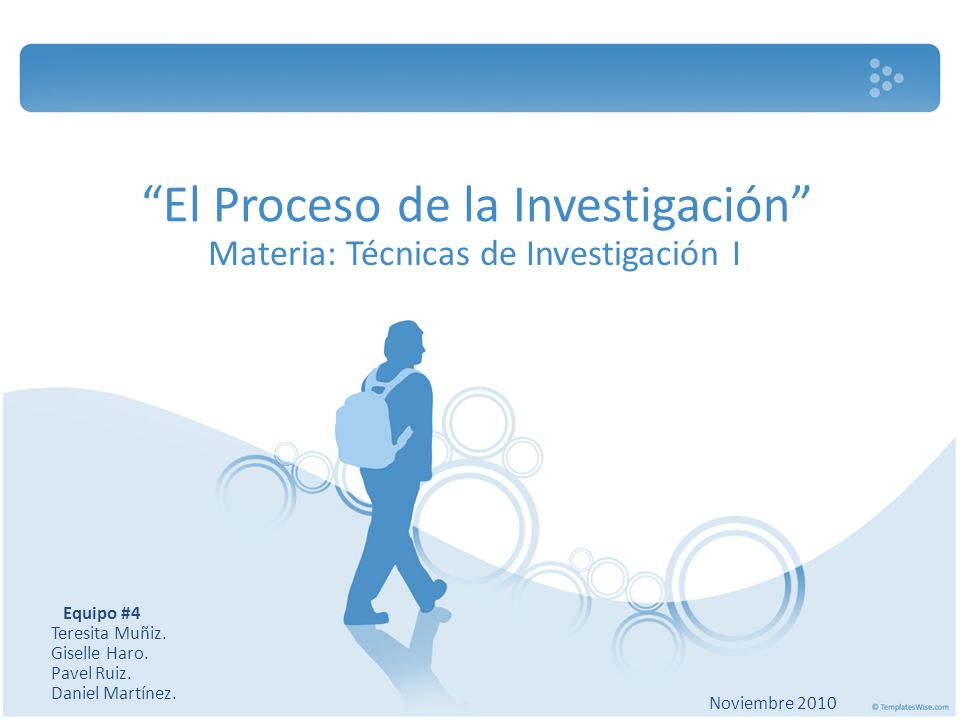 “El Proceso de la Investigación”
Materia: Técnicas de Investigación I

Equipo #4
Teresita Muñiz.
Giselle Haro.
Pavel Ruiz.
Daniel Martínez.

Noviembre 2010

© TemplatesWise.com